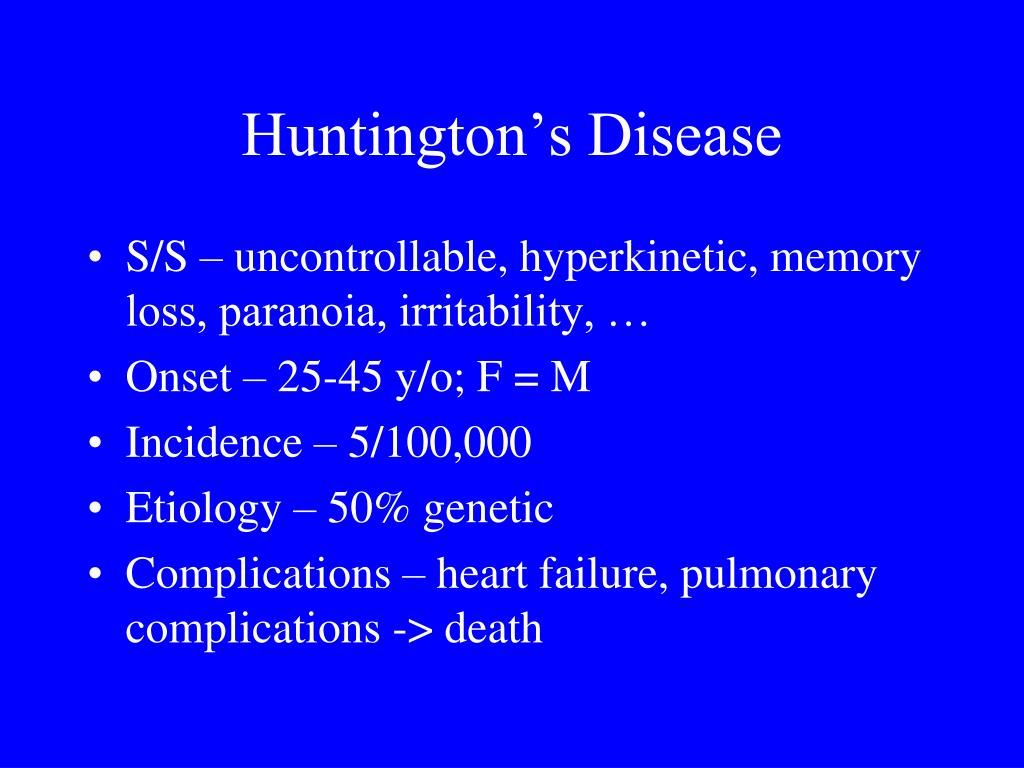 Huntington’s Disease

• S/S – uncontrollable, hyperkinetic, memory loss, paranoia, irritability, …
• Onset – 25-45 y/o; F = M
• Incidence – 5/100,000
• Etiology – 50% genetic
• Complications – heart failure, pulmonary complications -> death